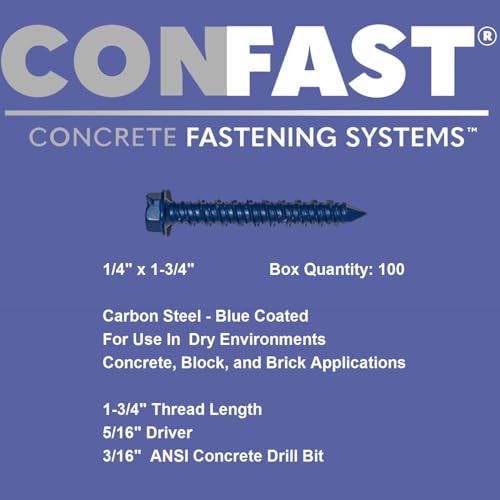 CONFAST®

CONCRETE FASTENING SYSTEMS™

1/4" x 1-3/4"

Box Quantity: 100

Carbon Steel - Blue Coated
For Use In Dry Environments
Concrete, Block, and Brick Applications

1-3/4" Thread Length
5/16" Driver
3/16" ANSI Concrete Drill Bit